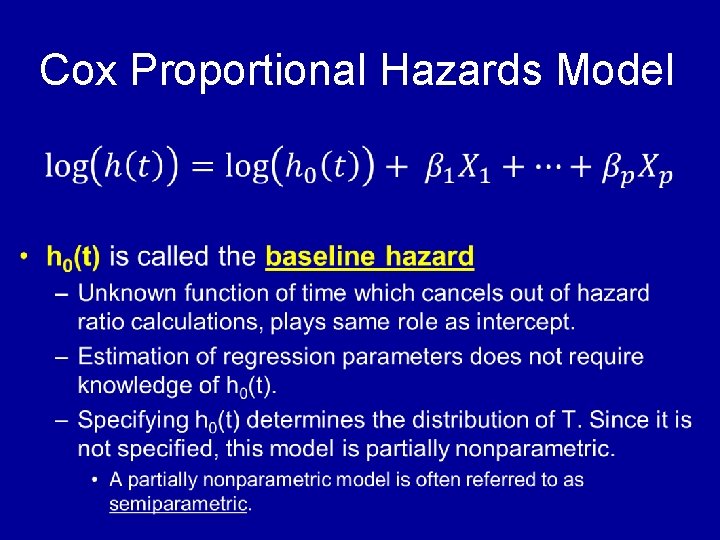 Cox Proportional Hazards Model

$\log(h(t)) = \log(h_0(t)) + \beta_1 X_1 + \cdots + \beta_p X_p$

• $h_0(t)$ is called the baseline hazard
– Unknown function of time which cancels out of hazard ratio calculations, plays same role as intercept.
– Estimation of regression parameters does not require knowledge of $h_0(t)$.
– Specifying $h_0(t)$ determines the distribution of T. Since it is not specified, this model is partially nonparametric.
• A partially nonparametric model is often referred to as semiparametric.